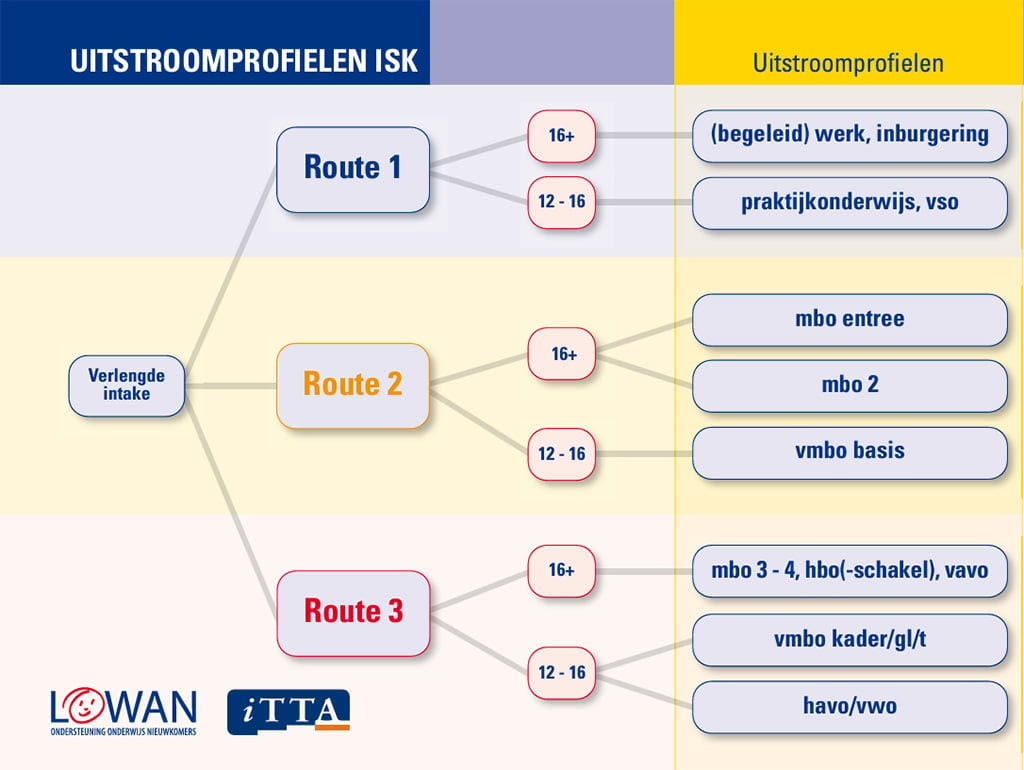 UITSTROOMPROFIELEN ISK

Uitstroomprofielen

Verlengde intake

Route 1

16+

(begeleid) werk, inburgering

12 - 16

praktijkonderwijs, vso

Route 2

16+

mbo entree

mbo 2

12 - 16

vmbo basis

Route 3

16+

mbo 3 - 4, hbo(-schakel), vavo

12 - 16

vmbo kader/gl/t

havo/vwo

LOWAN
ONDERSTEUNING ONDERWIJS NIEUWKOMERS

iTTA